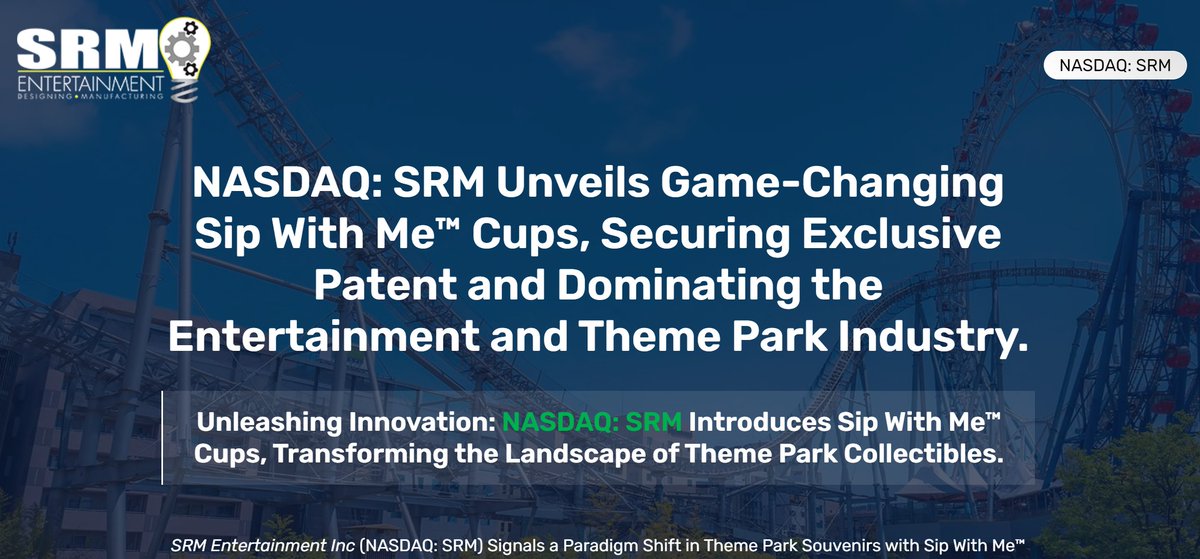 SRM ENTERTAINMENT DESIGNING • MANUFACTURING

NASDAQ: SRM

NASDAQ: SRM Unveils Game-Changing Sip With Me™ Cups, Securing Exclusive Patent and Dominating the Entertainment and Theme Park Industry.

Unleashing Innovation: NASDAQ: SRM Introduces Sip With Me™ Cups, Transforming the Landscape of Theme Park Collectibles.

SRM Entertainment Inc (NASDAQ: SRM) Signals a Paradigm Shift in Theme Park Souvenirs with Sip With Me™